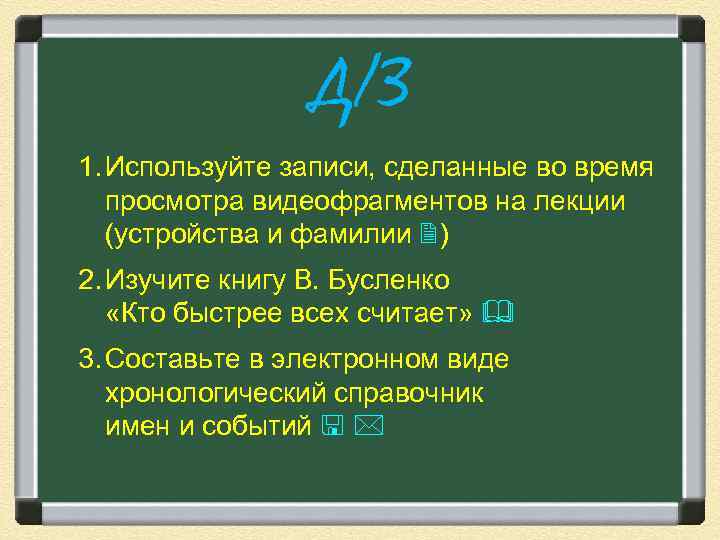 Д/З

1. Используйте записи, сделанные во время просмотра видеофрагментов на лекции (устройства и фамилии)

2. Изучите книгу В. Бусленко «Кто быстрее всех считает»

3. Составьте в электронном виде хронологический справочник имен и событий